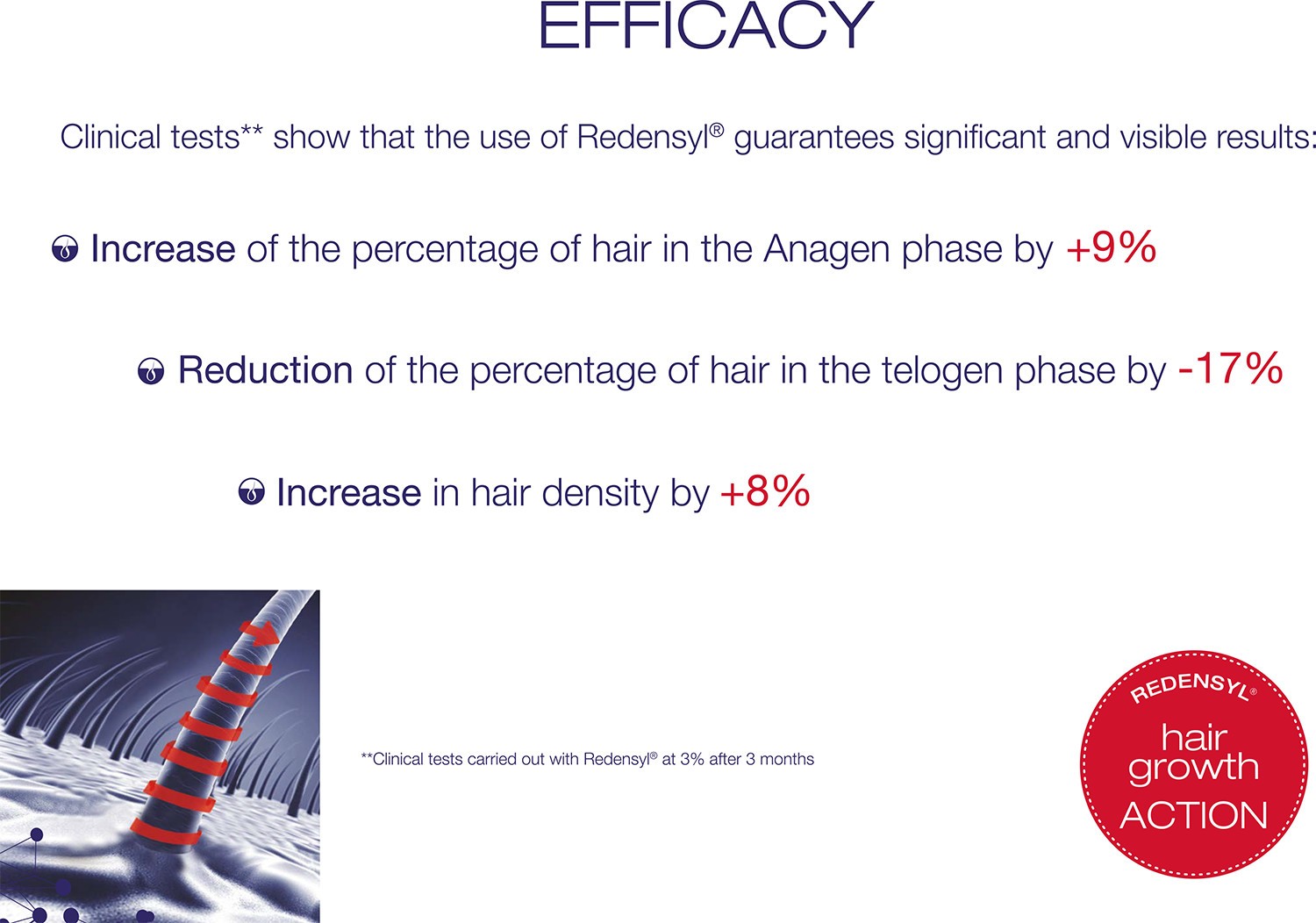 EFFICACY

Clinical tests** show that the use of Redensyl® guarantees significant and visible results:

Increase of the percentage of hair in the Anagen phase by +9%

Reduction of the percentage of hair in the telogen phase by -17%

Increase in hair density by +8%

**Clinical tests carried out with Redensyl® at 3% after 3 months

REDENSYL®
hair
growth
ACTION